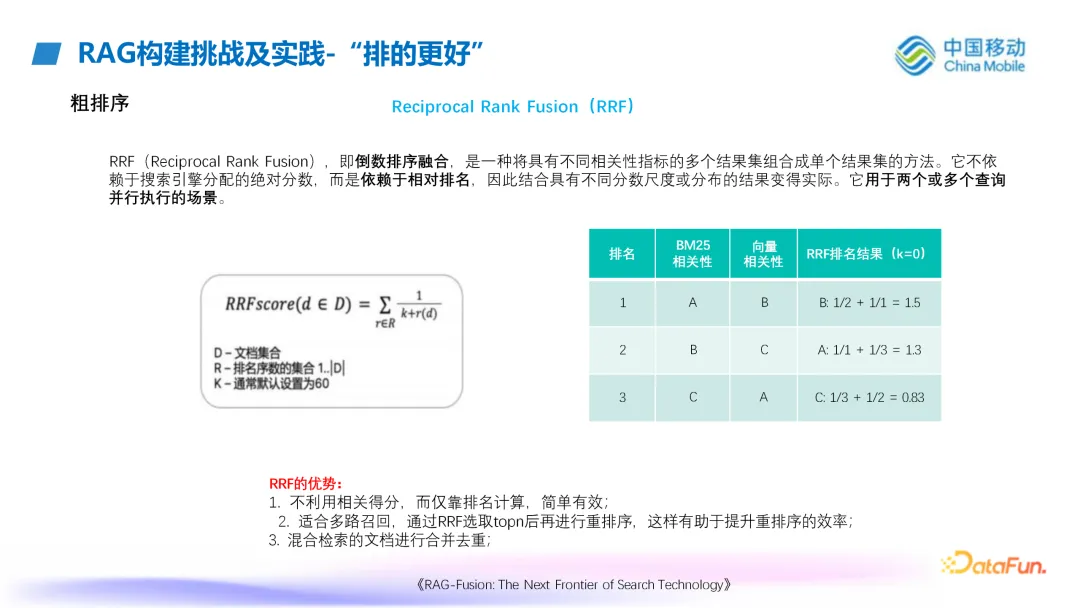 RAG构建挑战及实践-“排的更好”

中国移动
China Mobile

粗排序

Reciprocal Rank Fusion（RRF）

RRF（Reciprocal Rank Fusion），即倒数排序融合，是一种将具有不同相关性指标的多个结果集组合成单个结果集的方法。它不依赖于搜索引擎分配的绝对分数，而是依赖于相对排名，因此结合具有不同分数尺度或分布的结果变得实际。它用于两个或多个查询并行执行的场景。

$RRFscore(d \in D) = \sum_{r \in R} \frac{1}{k+r(d)}$

D – 文档集合
R – 排名序数的集合 1..|D|
K – 通常默认设置为60

| 排名 | BM25 相关性 | 向量 相关性 | RRF排名结果（k=0） |
|---|---|---|---|
| 1 | A | B | B: 1/2 + 1/1 = 1.5 |
| 2 | B | C | A: 1/1 + 1/3 = 1.3 |
| 3 | C | A | C: 1/3 + 1/2 = 0.83 |

RRF的优势：
1. 不利用相关得分，而仅靠排名计算，简单有效；
2. 适合多路召回，通过RRF选取topn后再进行重排序，这样有助于提升重排序的效率；
3. 混合检索的文档进行合并去重；

DataFun.

《RAG-Fusion: The Next Frontier of Search Technology》